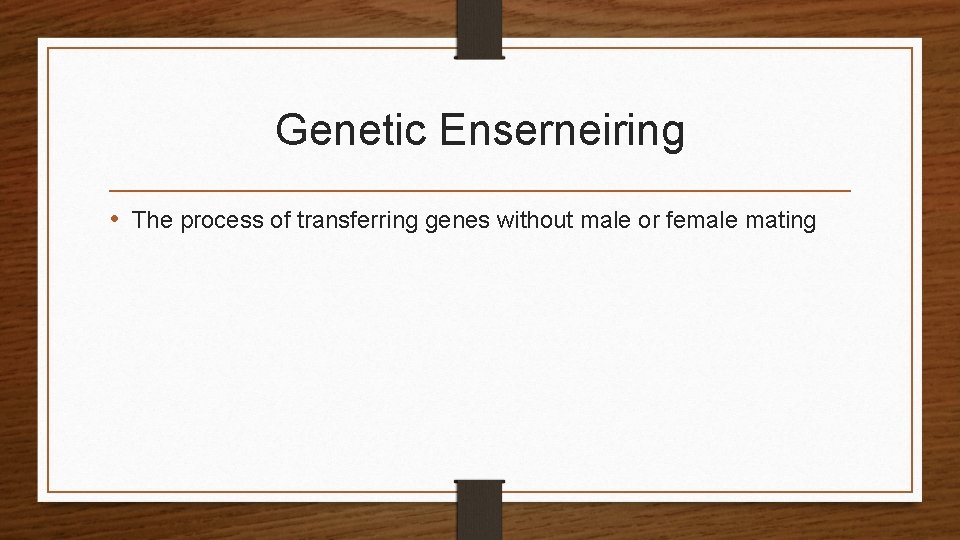 Genetic Enserneiring

• The process of transferring genes without male or female mating